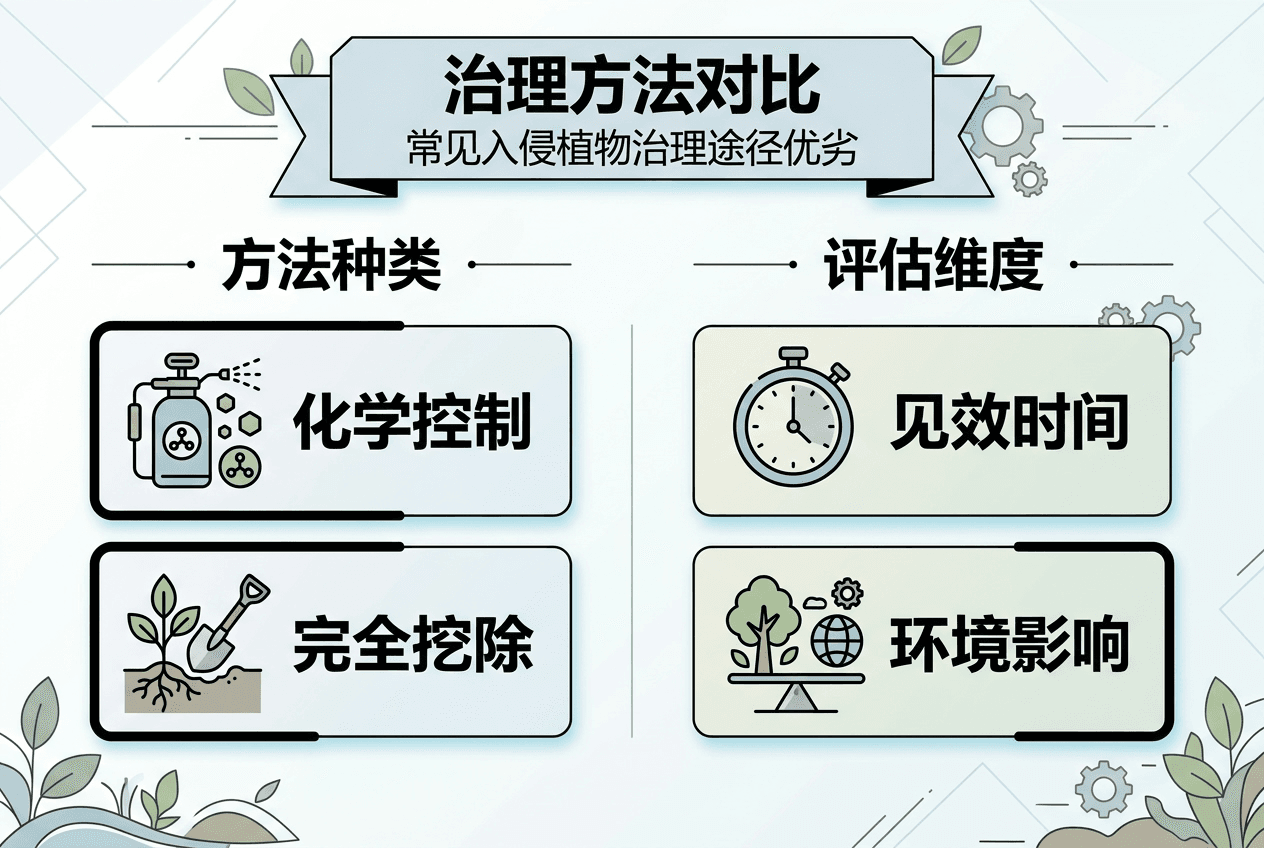 治理方法对比
常见入侵植物治理途径优劣

方法种类

化学控制

完全挖除

评估维度

见效时间

环境影响